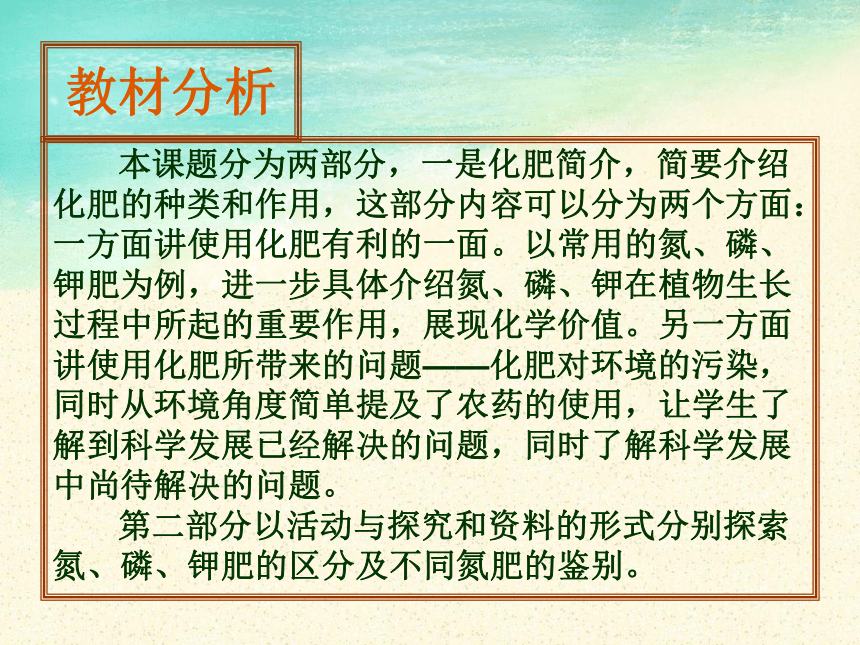 教材分析

本课题分为两部分，一是化肥简介，简要介绍化肥的种类和作用，这部分内容可以分为两个方面：一方面讲使用化肥有利的一面。以常用的氮、磷、钾肥为例，进一步具体介绍氮、磷、钾在植物生长过程中所起的重要作用，展现化学价值。另一方面讲使用化肥所带来的问题——化肥对环境的污染，同时从环境角度简单提及了农药的使用，让学生了解到科学发展已经解决的问题，同时了解科学发展中尚待解决的问题。

第二部分以活动与探究和资料的形式分别探索氮、磷、钾肥的区分及不同氮肥的鉴别。